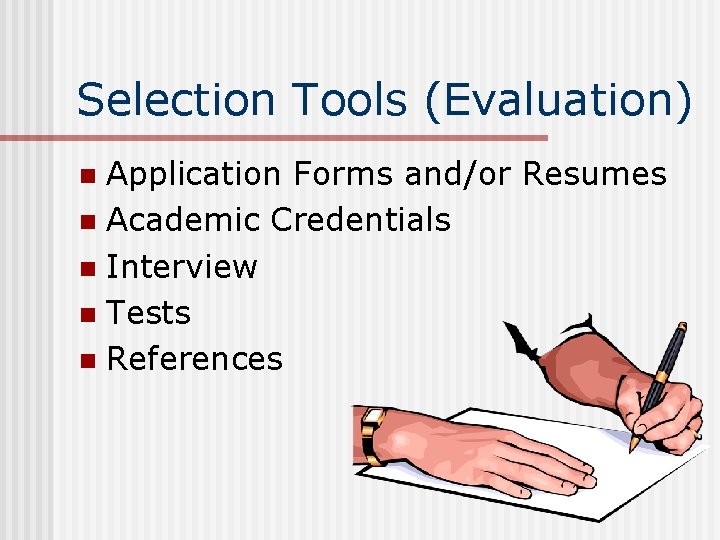 Selection Tools (Evaluation)

- Application Forms and/or Resumes
- Academic Credentials
- Interview
- Tests
- References